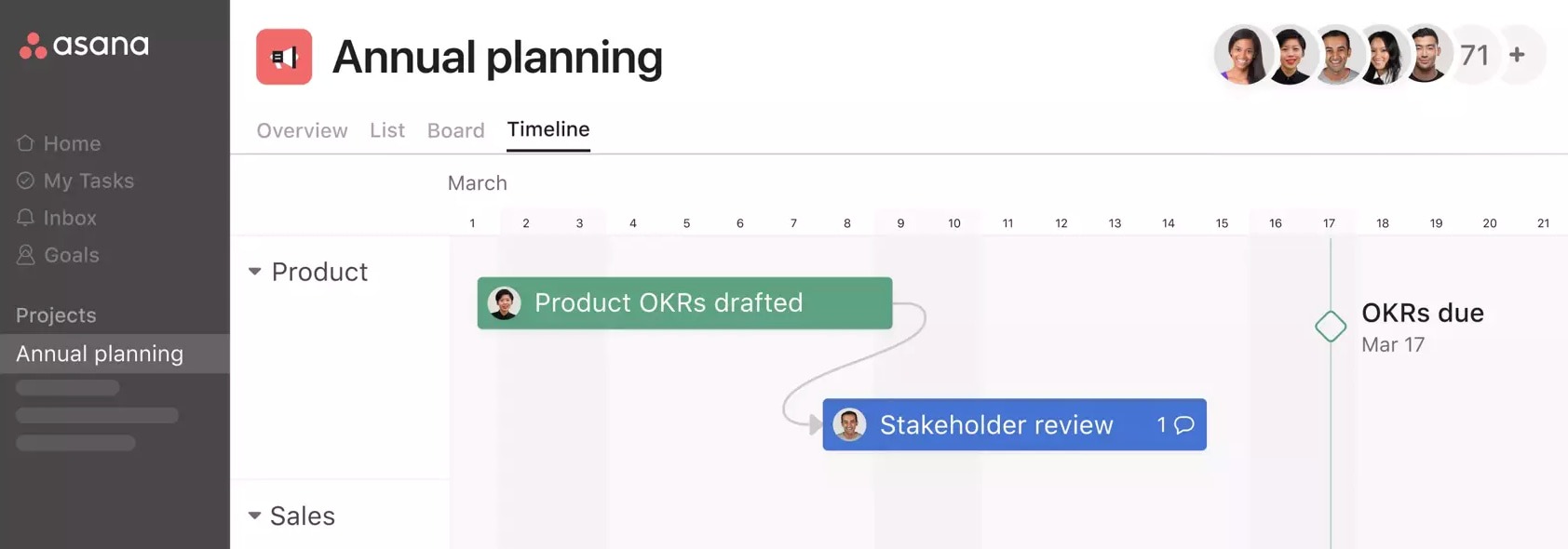 asana

Home
My Tasks
Inbox
Goals

Projects
Annual planning

Annual planning

71 +

Overview List Board Timeline

March

1 2 3 4 5 6 7 8 9 10 11 12 13 14 15 16 17 18 19 20 21

Product

Product OKRs drafted

Stakeholder review 1

OKRs due
Mar 17

Sales